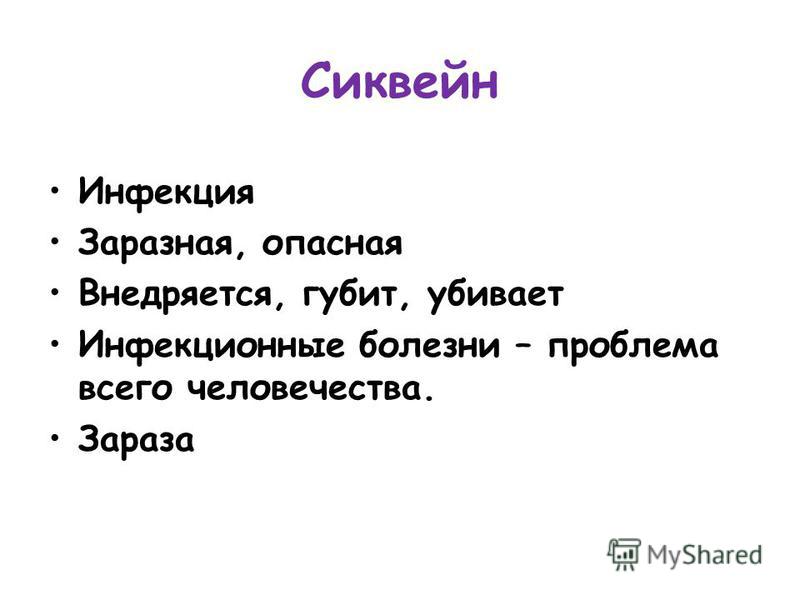 Сиквейн

• Инфекция
• Заразная, опасная
• Внедряется, губит, убивает
• Инфекционные болезни – проблема всего человечества.
• Зараза

MyShared